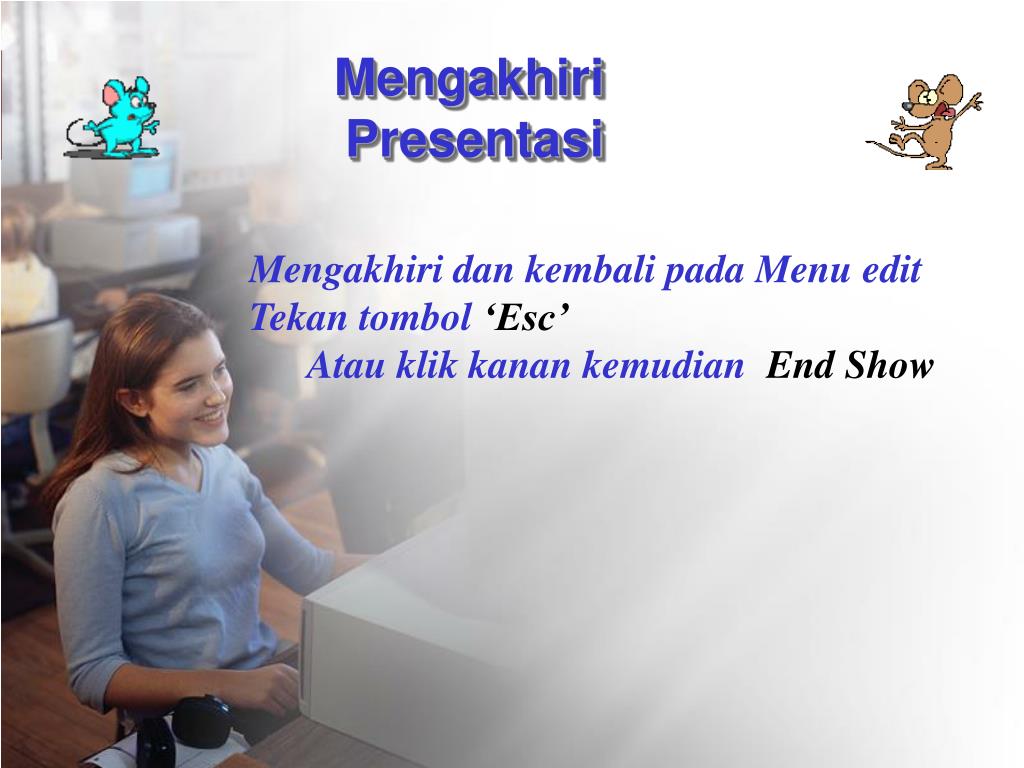 Mengakhiri Presentasi

Mengakhiri dan kembali pada Menu edit
Tekan tombol ‘Esc’
Atau klik kanan kemudian End Show